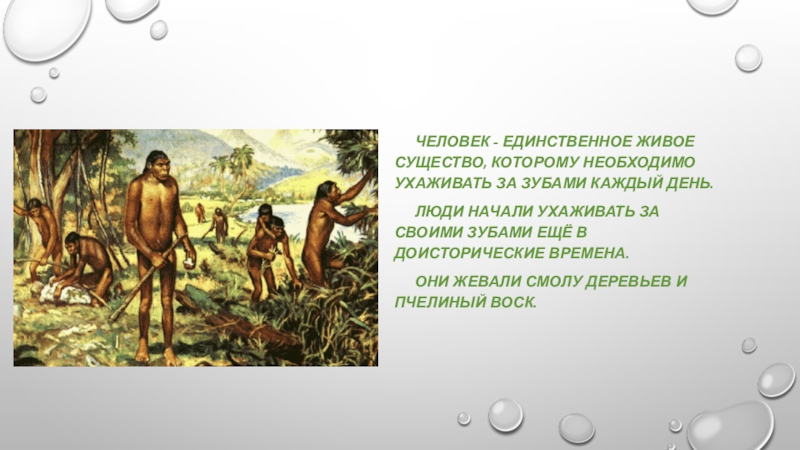 ЧЕЛОВЕК - ЕДИНСТВЕННОЕ ЖИВОЕ СУЩЕСТВО, КОТОРОМУ НЕОБХОДИМО УХАЖИВАТЬ ЗА ЗУБАМИ КАЖДЫЙ ДЕНЬ.

ЛЮДИ НАЧАЛИ УХАЖИВАТЬ ЗА СВОИМИ ЗУБАМИ ЕЩЁ В ДОИСТОРИЧЕСКИЕ ВРЕМЕНА.

ОНИ ЖЕВАЛИ СМОЛУ ДЕРЕВЬЕВ И ПЧЕЛИНЫЙ ВОСК.